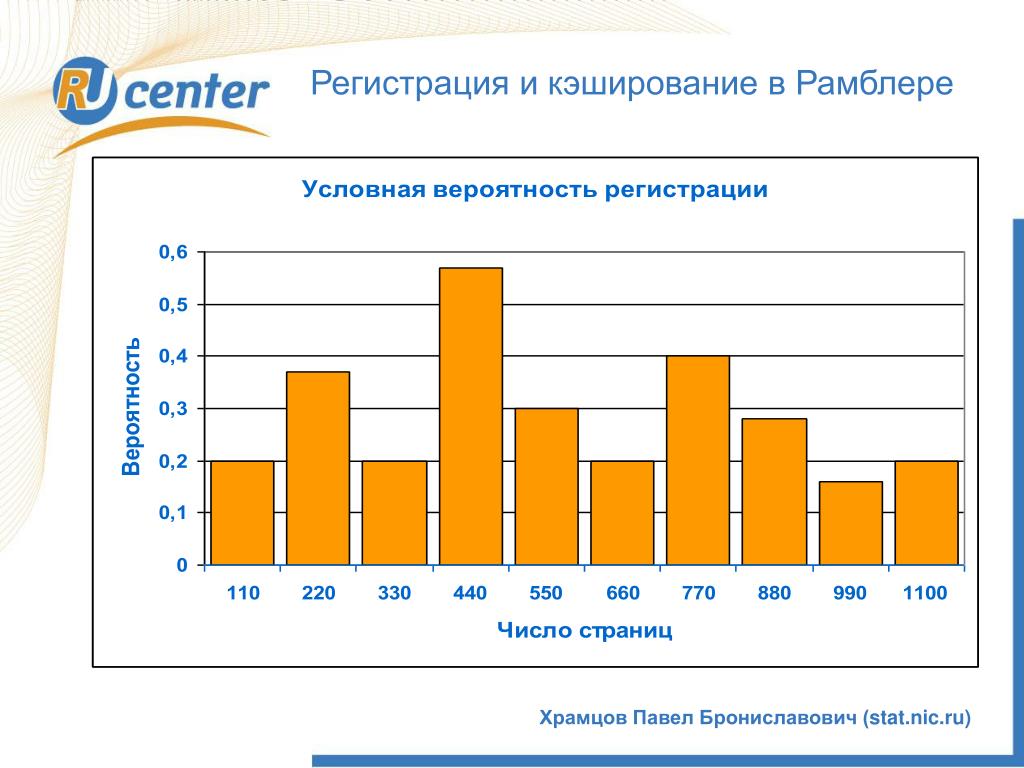 RU center

Регистрация и кэширование в Рамблере

Условная вероятность регистрации

Вероятность

0,6
0,5
0,4
0,3
0,2
0,1
0

110 220 330 440 550 660 770 880 990 1100

Число страниц

Храмцов Павел Брониславович (stat.nic.ru)